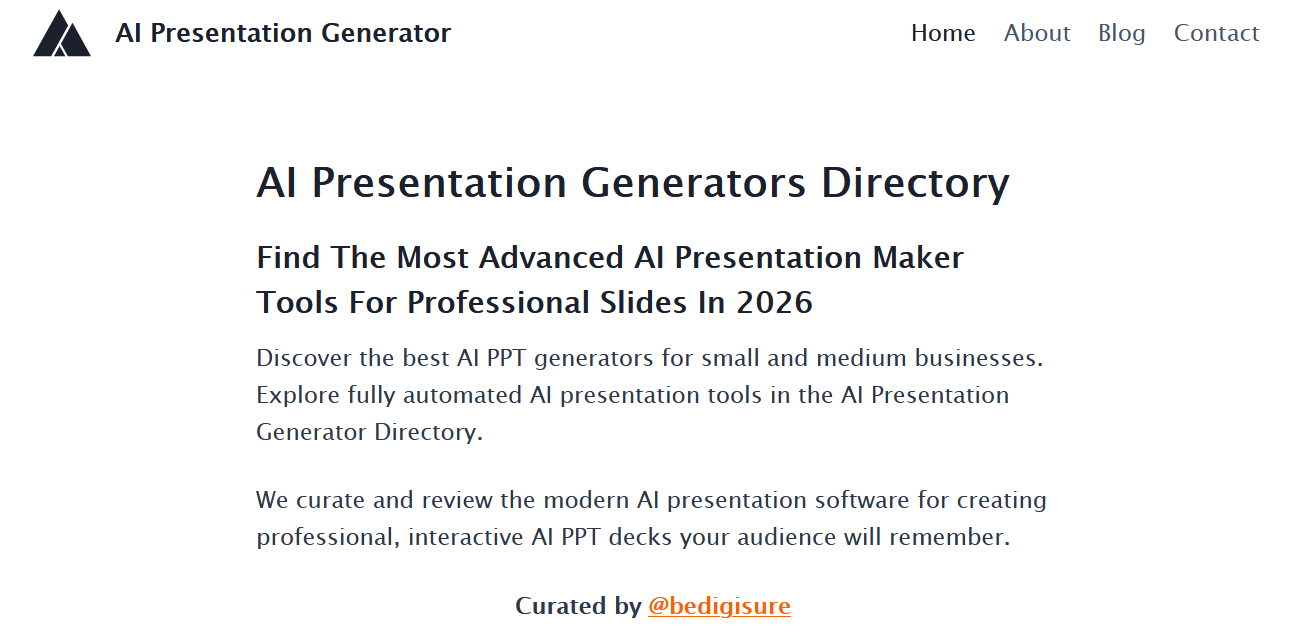 AI Presentation Generator

Home About Blog Contact

AI Presentation Generators Directory

Find The Most Advanced AI Presentation Maker Tools For Professional Slides In 2026

Discover the best AI PPT generators for small and medium businesses. Explore fully automated AI presentation tools in the AI Presentation Generator Directory.

We curate and review the modern AI presentation software for creating professional, interactive AI PPT decks your audience will remember.

Curated by @bedigisure